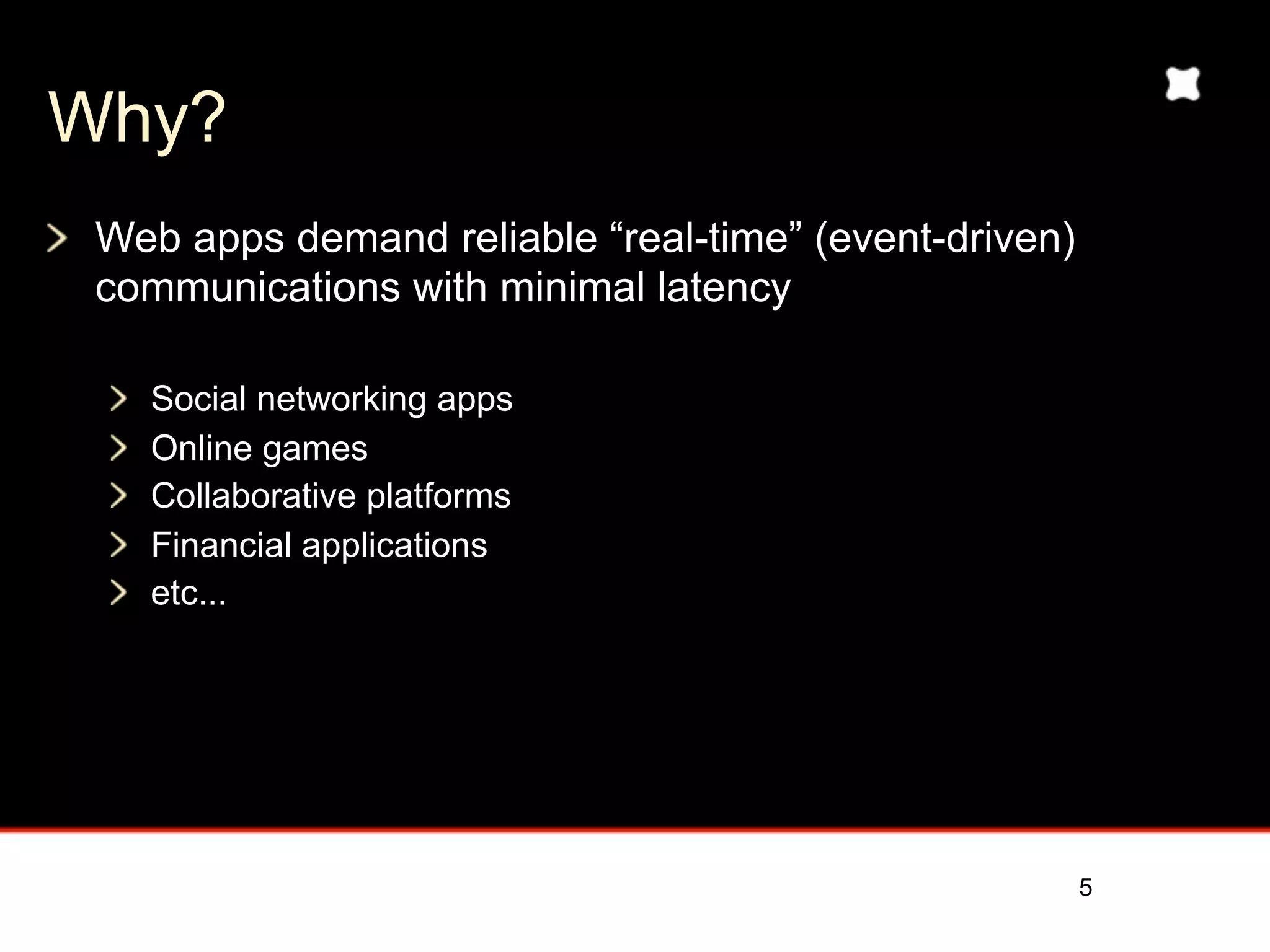 Why?

Web apps demand reliable “real-time” (event-driven) communications with minimal latency

Social networking apps
Online games
Collaborative platforms
Financial applications
etc...

5